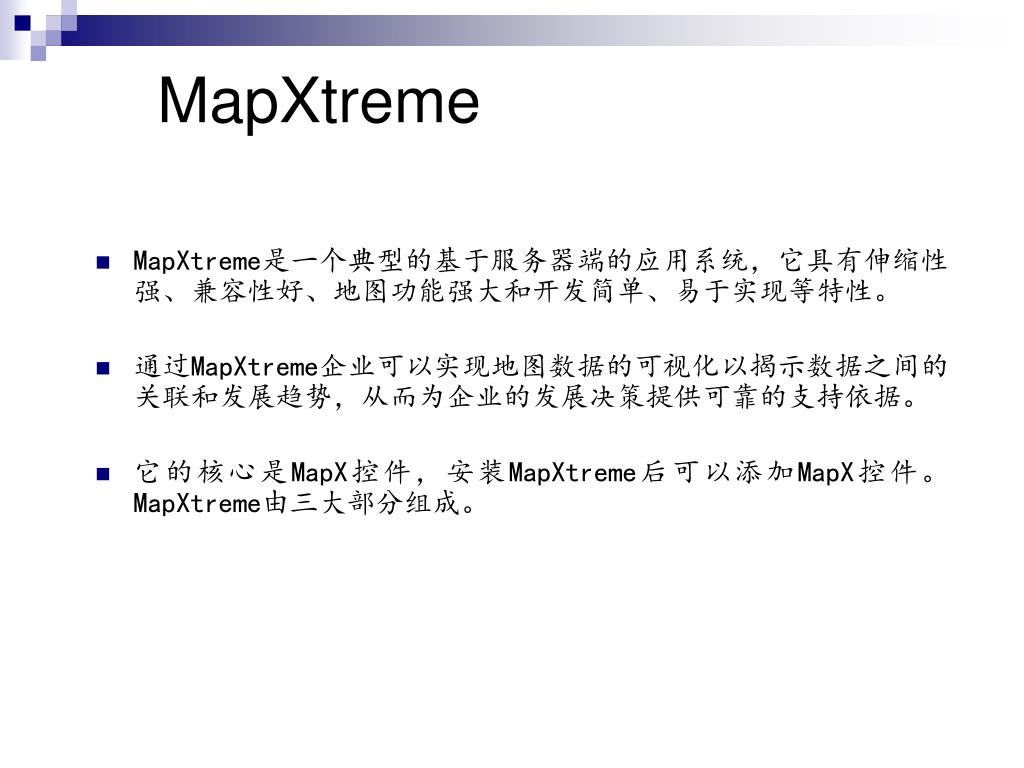 MapXtreme

MapXtreme是一个典型的基于服务器端的应用系统，它具有伸缩性强、兼容性好、地图功能强大和开发简单、易于实现等特性。

通过MapXtreme企业可以实现地图数据的可视化以揭示数据之间的关联和发展趋势，从而为企业的发展决策提供可靠的支持依据。

它的核心是MapX控件，安装MapXtreme后可以添加MapX控件。MapXtreme由三大部分组成。